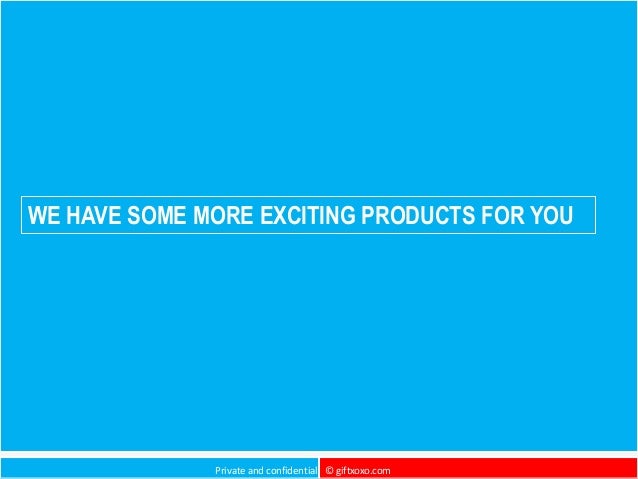 WE HAVE SOME MORE EXCITING PRODUCTS FOR YOU

Private and confidential © giftxoxo.com